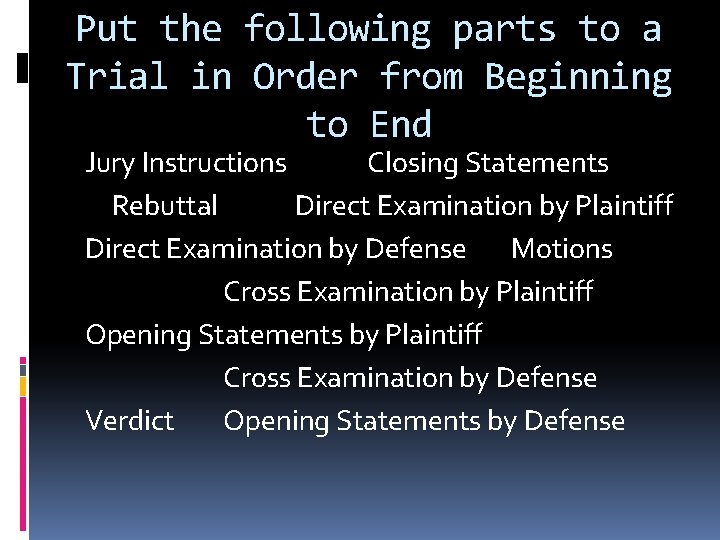 Put the following parts to a Trial in Order from Beginning to End

Jury Instructions Closing Statements

Rebuttal Direct Examination by Plaintiff

Direct Examination by Defense Motions

Cross Examination by Plaintiff

Opening Statements by Plaintiff

Cross Examination by Defense

Verdict Opening Statements by Defense